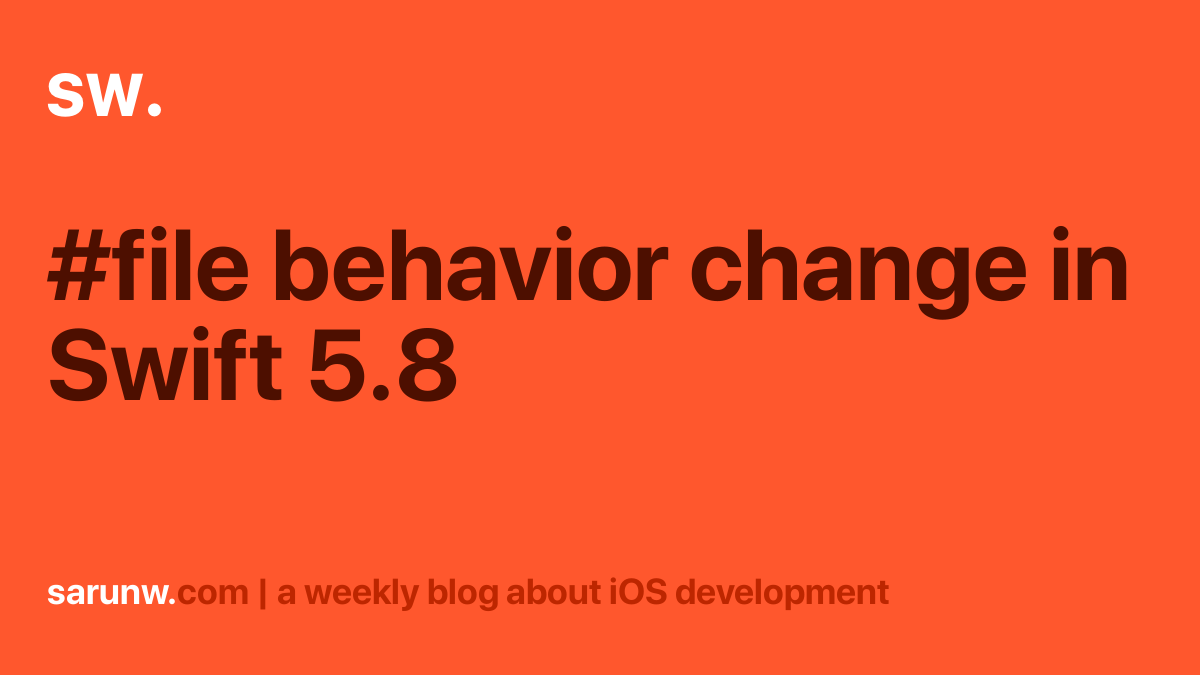 sw.

#file behavior change in Swift 5.8

sarunw.com | a weekly blog about iOS development